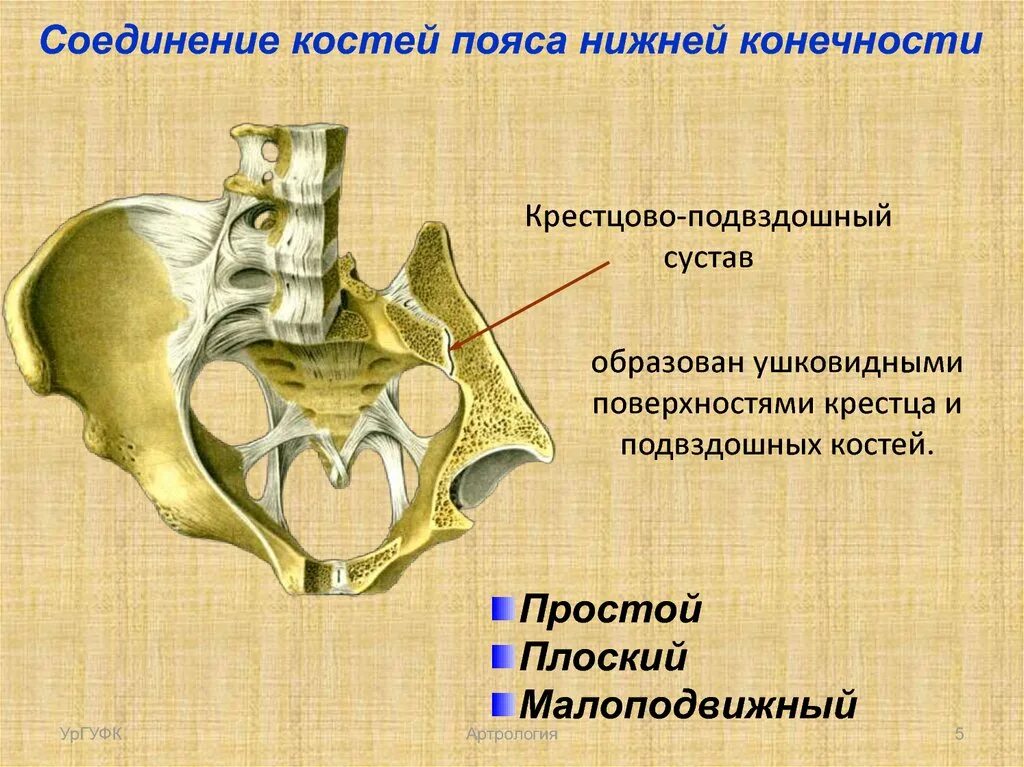 Соединение костей пояса нижней конечности

Крестцово-подвздошный сустав

образован ушковидными поверхностями крестца и подвздошных костей.

Простой
Плоский
Малоподвижный

УрГУФК

Артрология

5